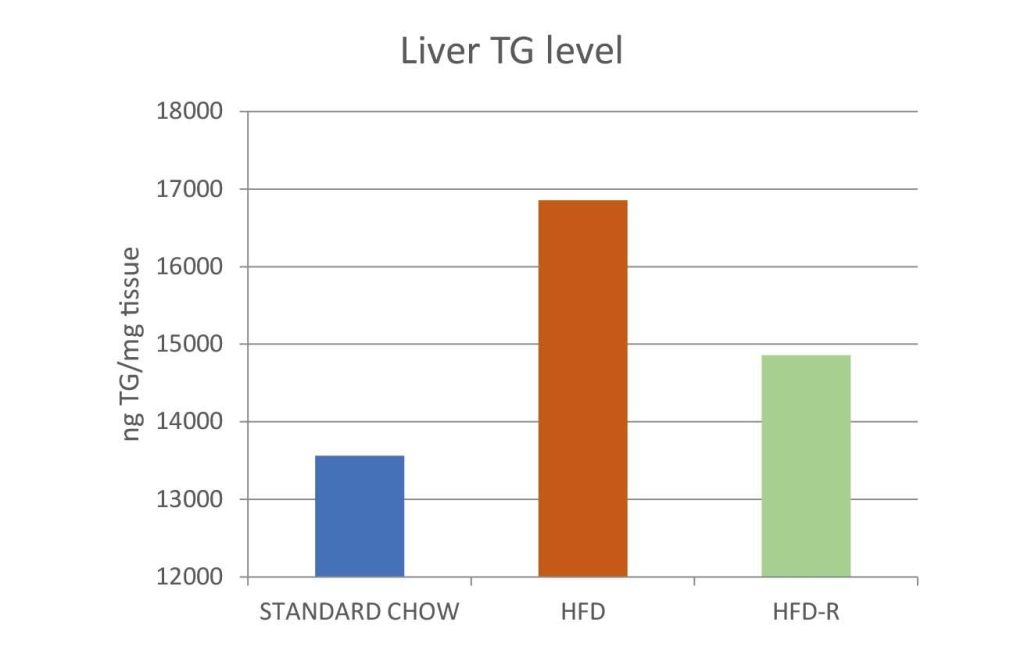 Liver TG level

ng TG/mg tissue

18000
17000
16000
15000
14000
13000
12000

STANDARD CHOW
HFD
HFD-R